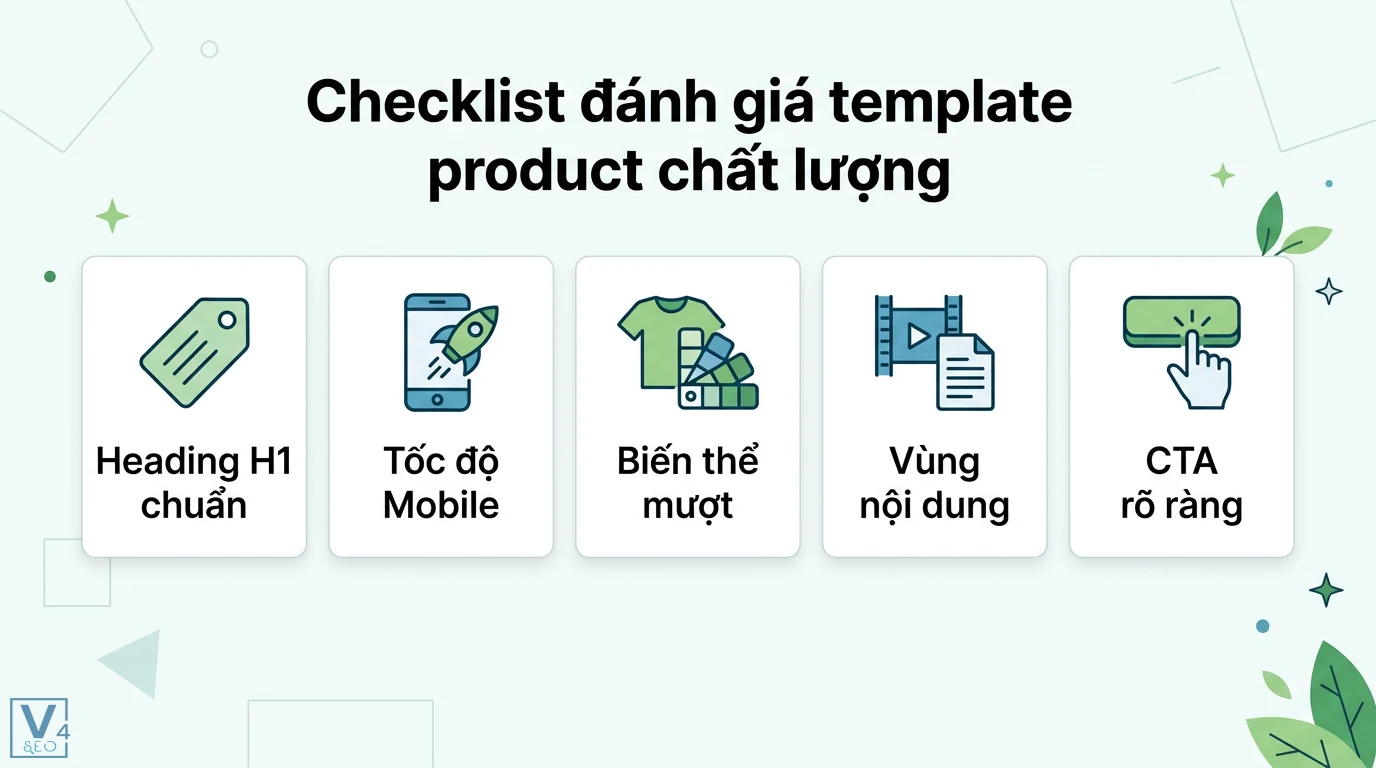 Checklist đánh giá template product chất lượng

Heading H1 chuẩn

Tốc độ Mobile

Biến thể mượt

Vùng nội dung

CTA rõ ràng

V4 SEO